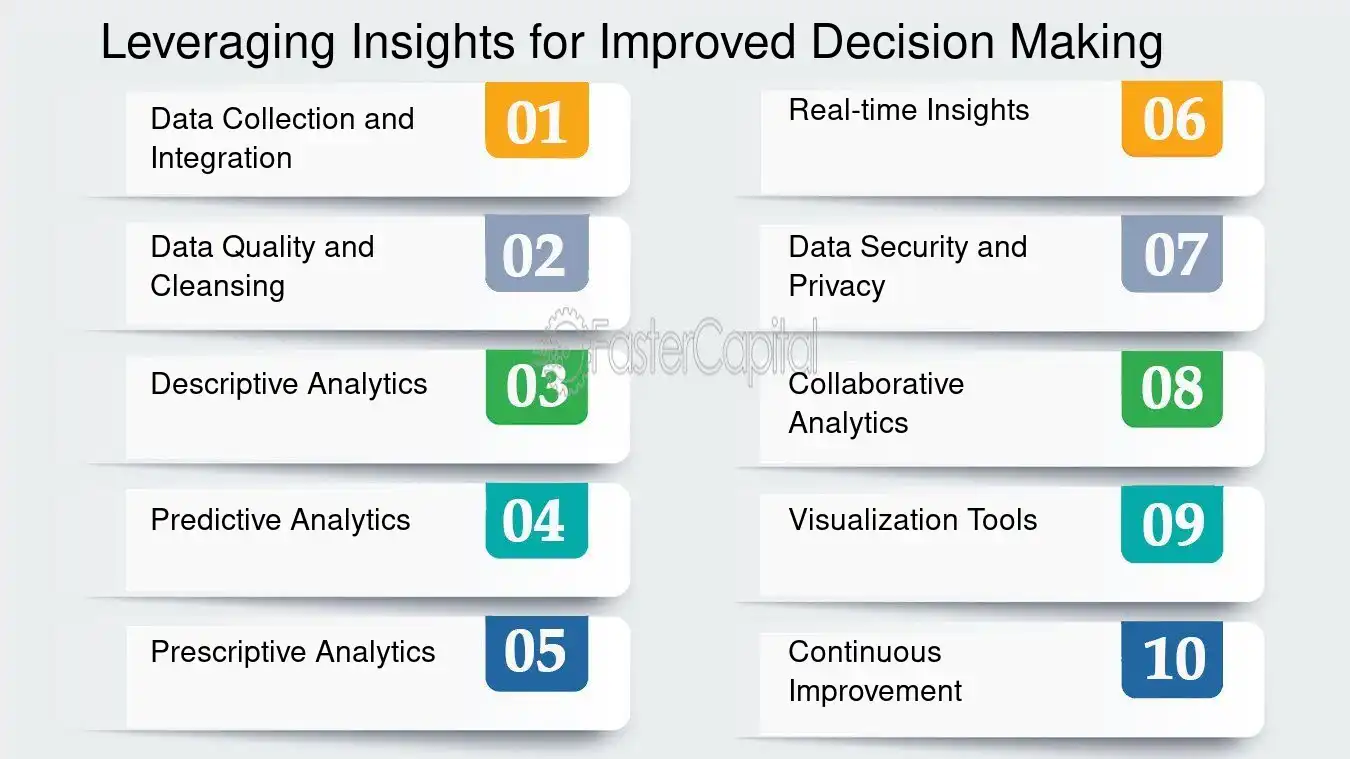 Leveraging Insights for Improved Decision Making

Data Collection and Integration
01

Data Quality and Cleansing
02

Descriptive Analytics
03

Predictive Analytics
04

Prescriptive Analytics
05

Real-time Insights
06

Data Security and Privacy
07

Collaborative Analytics
08

Visualization Tools
09

Continuous Improvement
10

FasterCapital